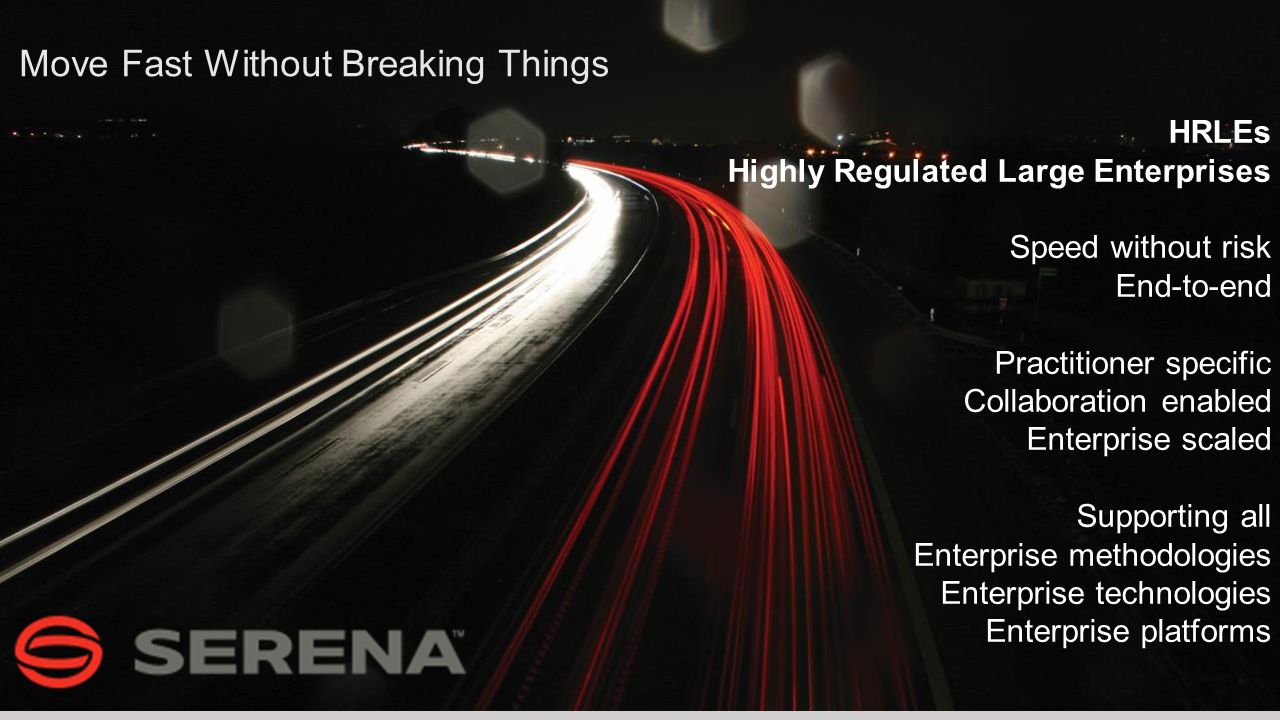 Move Fast Without Breaking Things

HRLEs
Highly Regulated Large Enterprises

Speed without risk
End-to-end

Practitioner specific
Collaboration enabled
Enterprise scaled

Supporting all
Enterprise methodologies
Enterprise technologies
Enterprise platforms

SERENA™